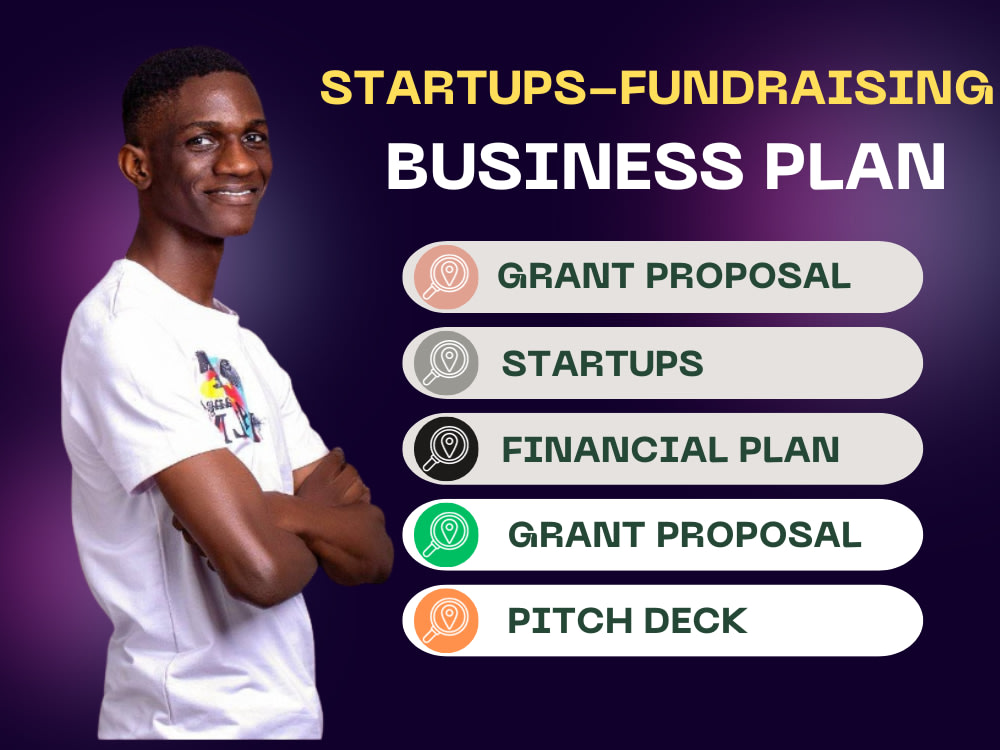 STARTUPS-FUNDRAISING
BUSINESS PLAN

GRANT PROPOSAL

STARTUPS

FINANCIAL PLAN

GRANT PROPOSAL

PITCH DECK